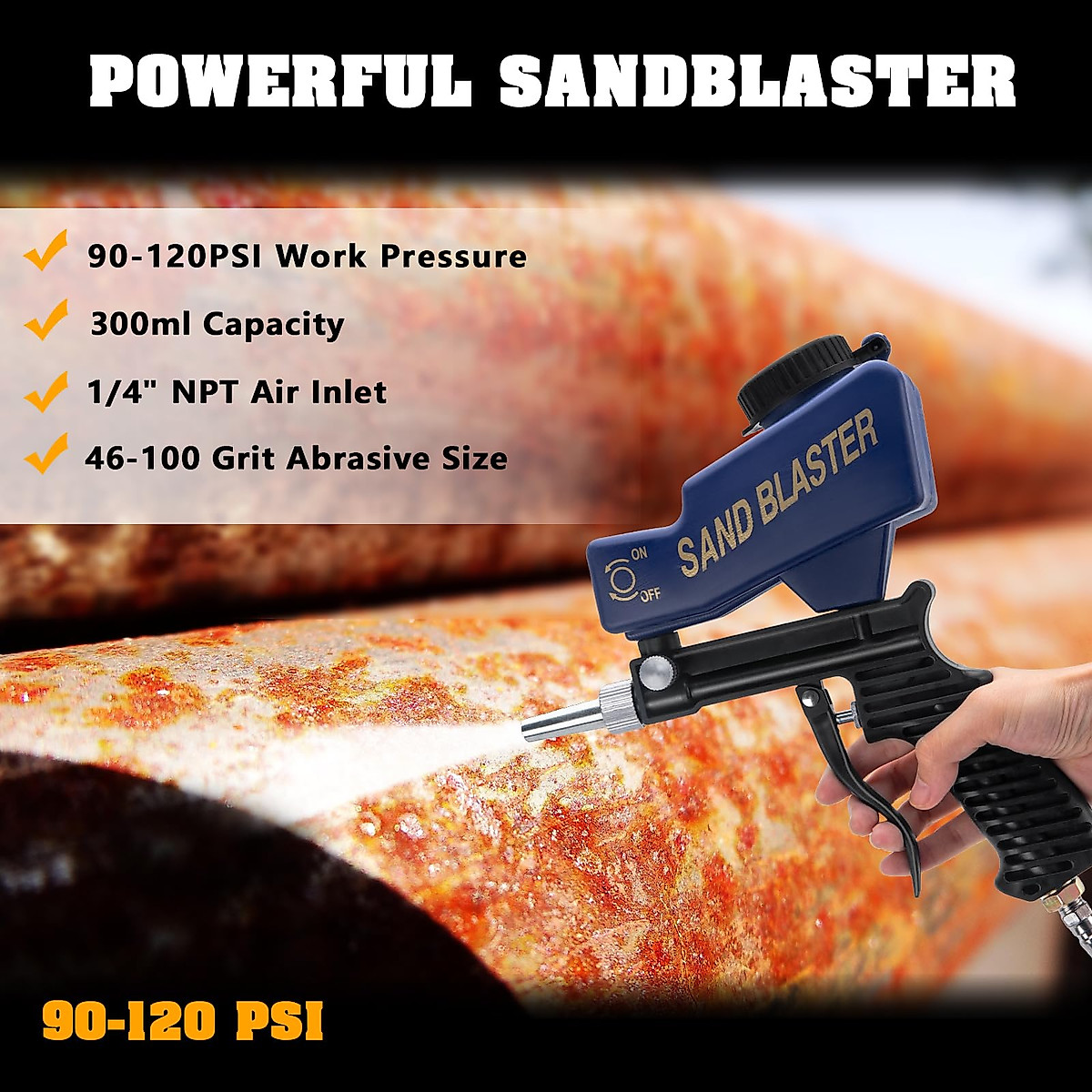 POWERFUL SANDBLASTER

90-120PSI Work Pressure

300ml Capacity

1/4" NPT Air Inlet

46-100 Grit Abrasive Size

SAND BLASTER

ON

OFF

90-120 PSI